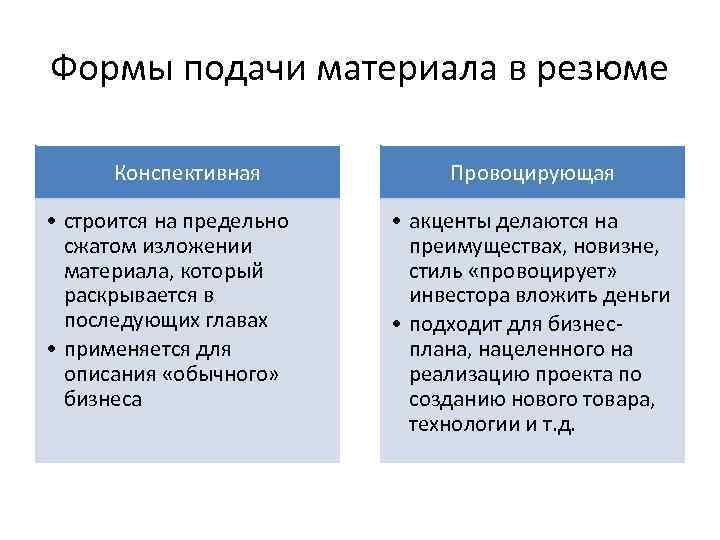 Формы подачи материала в резюме

Конспективная

• строится на предельно сжатом изложении материала, который раскрывается в последующих главах
• применяется для описания «обычного» бизнеса

Провоцирующая

• акценты делаются на преимуществах, новизне, стиль «провоцирует» инвестора вложить деньги
• подходит для бизнес-плана, нацеленного на реализацию проекта по созданию нового товара, технологии и т.д.